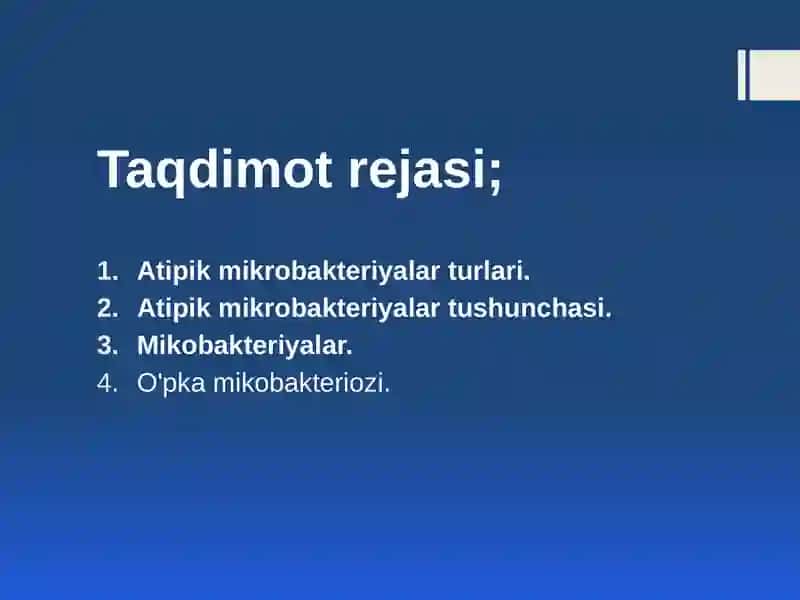 Taqdimot rejasi;

1. Atipik mikrobakteriyalar turlari.
2. Atipik mikrobakteriyalar tushunchasi.
3. Mikobakteriyalar.
4. O'pka mikobakteriozi.